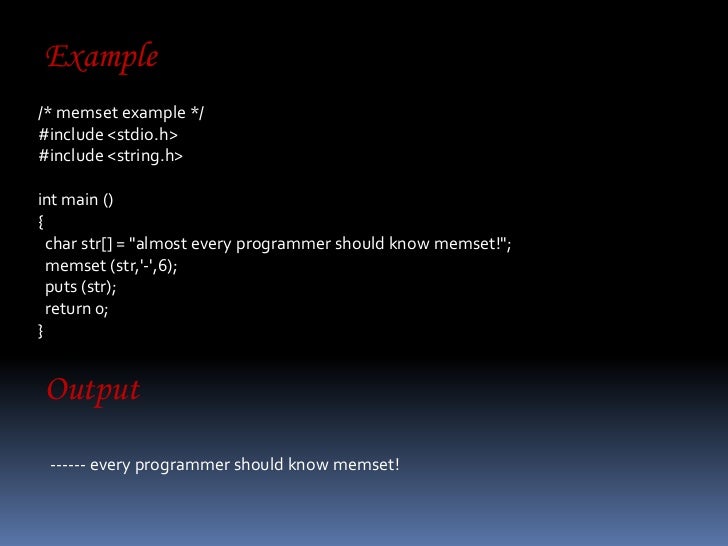 Example

/* memset example */
#include <stdio.h>
#include <string.h>

int main ()
{
char str[] = "almost every programmer should know memset!";
memset (str,'-',6);
puts (str);
return 0;
}

Output

------ every programmer should know memset!